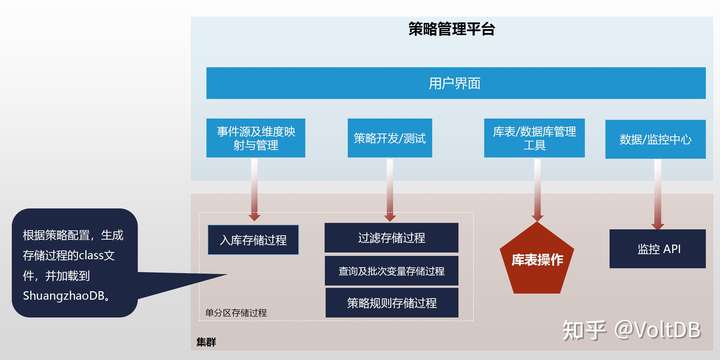 策略管理平台

用户界面

事件源及维度映射与管理

策略开发/测试

库表/数据库管理工具

数据/监控中心

根据策略配置，生成存储过程的class文件，并加载到ShuangzhaoDB。

入库存储过程

过滤存储过程

查询及批次变量存储过程

策略规则存储过程

单分区存储过程

库表操作

监控 API

集群

知乎 @VoltDB